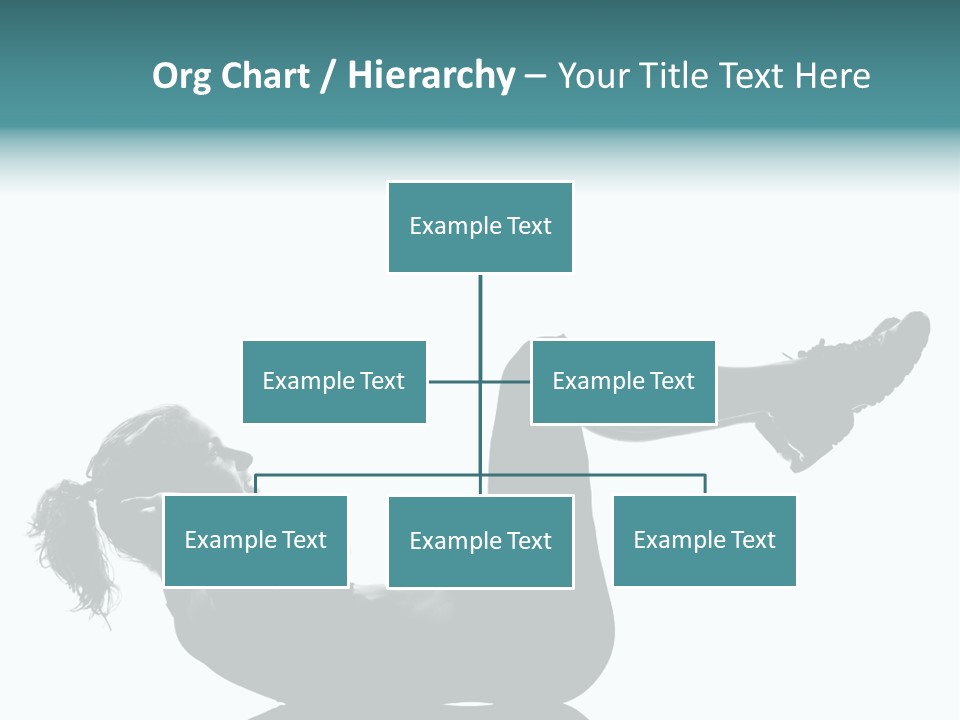 Org Chart / Hierarchy – Your Title Text Here

Example Text

Example Text

Example Text

Example Text

Example Text

Example Text